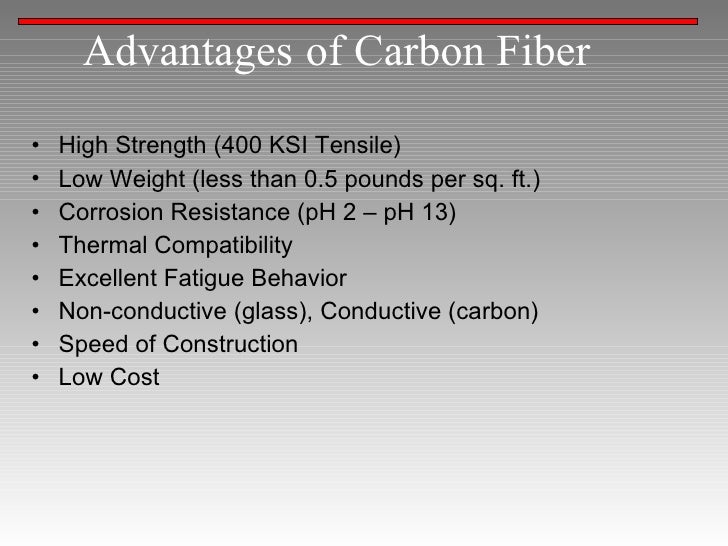 Advantages of Carbon Fiber

• High Strength (400 KSI Tensile)
• Low Weight (less than 0.5 pounds per sq. ft.)
• Corrosion Resistance (pH 2 – pH 13)
• Thermal Compatibility
• Excellent Fatigue Behavior
• Non-conductive (glass), Conductive (carbon)
• Speed of Construction
• Low Cost